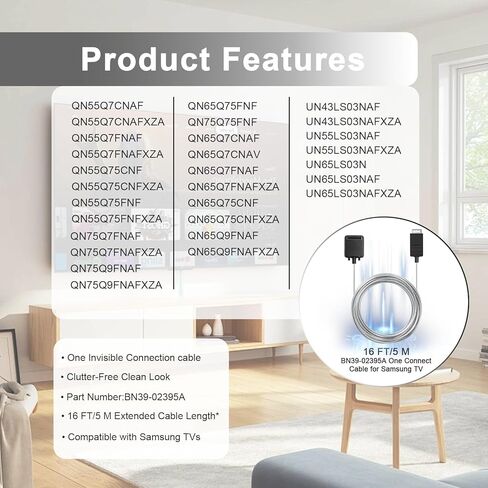 Product Features

QN55Q7CNAF
QN55Q7CNAFXZA
QN55Q7FNAF
QN55Q7FNAFXZA
QN55Q75CNF
QN55Q75CNFXZA
QN55Q75FNF
QN55Q75FNFXZA
QN75Q7FNAF
QN75Q7FNAFXZA
QN75Q9FNAF
QN75Q9FNAFXZA

QN65Q75FNF
QN75Q75FNF
QN65Q7CNAF
QN65Q7CNAV
QN65Q7FNAF
QN65Q7FNAFXZA
QN65Q75CNF
QN65Q75CNFXZA
QN65Q9FNAF
QN65Q9FNAFXZA

UN43LS03NAF
UN43LS03NAFXZA
UN55LS03NAF
UN55LS03NAFXZA
UN65LS03N
UN65LS03NAF
UN65LS03NAFXZA

16 FT/5 M
BN39-02395A One Connect Cable for Samsung TV

• One Invisible Connection cable
• Clutter-Free Clean Look
• Part Number:BN39-02395A
• 16 FT/5 M Extended Cable Length*
• Compatible with Samsung TVs